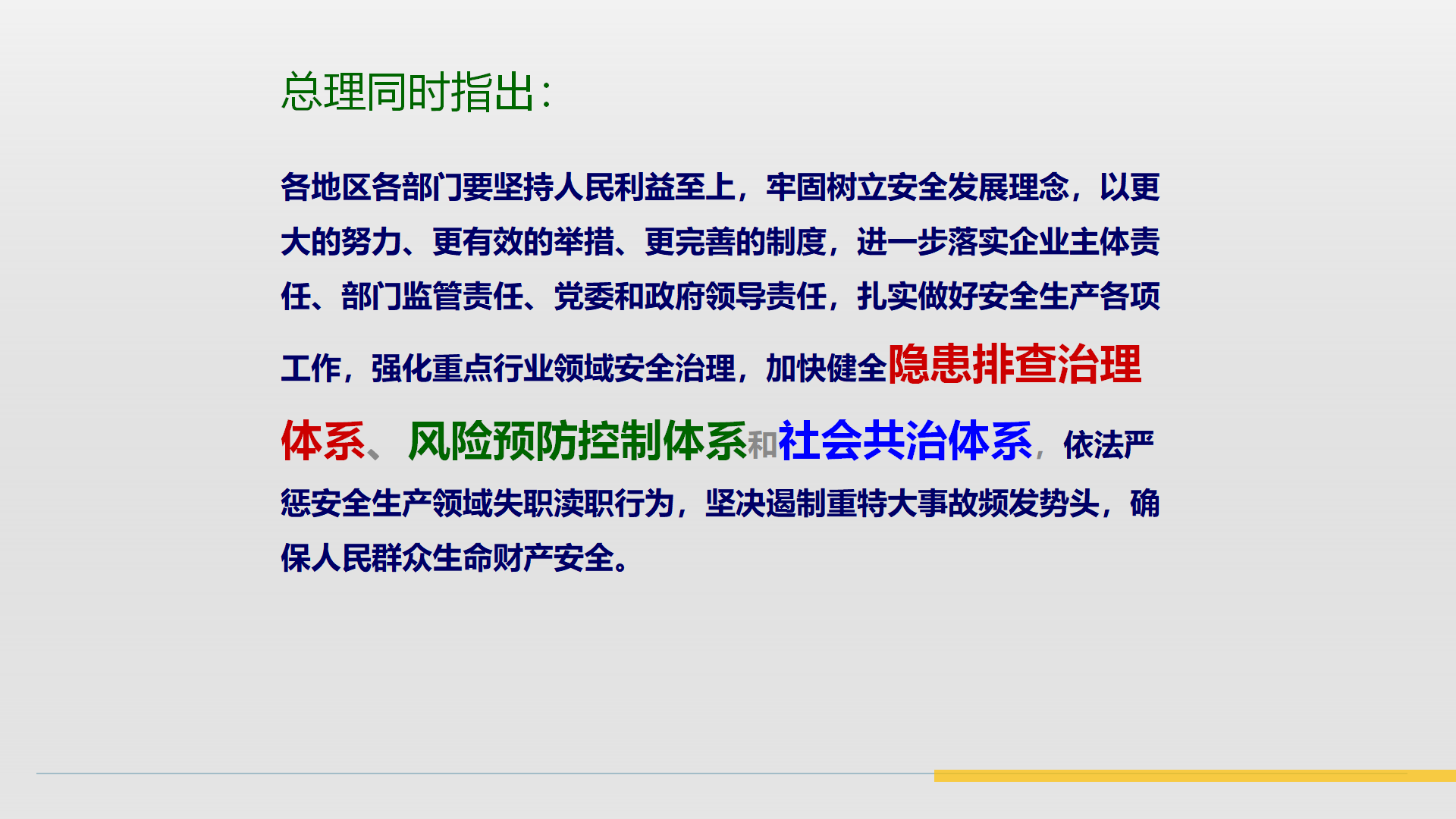 总理同时指出：

各地区各部门要坚持人民利益至上，牢固树立安全发展理念，以更大的努力、更有效的举措、更完善的制度，进一步落实企业主体责任、部门监管责任、党委和政府领导责任，扎实做好安全生产各项工作，强化重点行业领域安全治理，加快健全隐患排查治理体系、风险预防控制体系和社会共治体系，依法严惩安全生产领域失职渎职行为，坚决遏制重特大事故频发势头，确保人民群众生命财产安全。